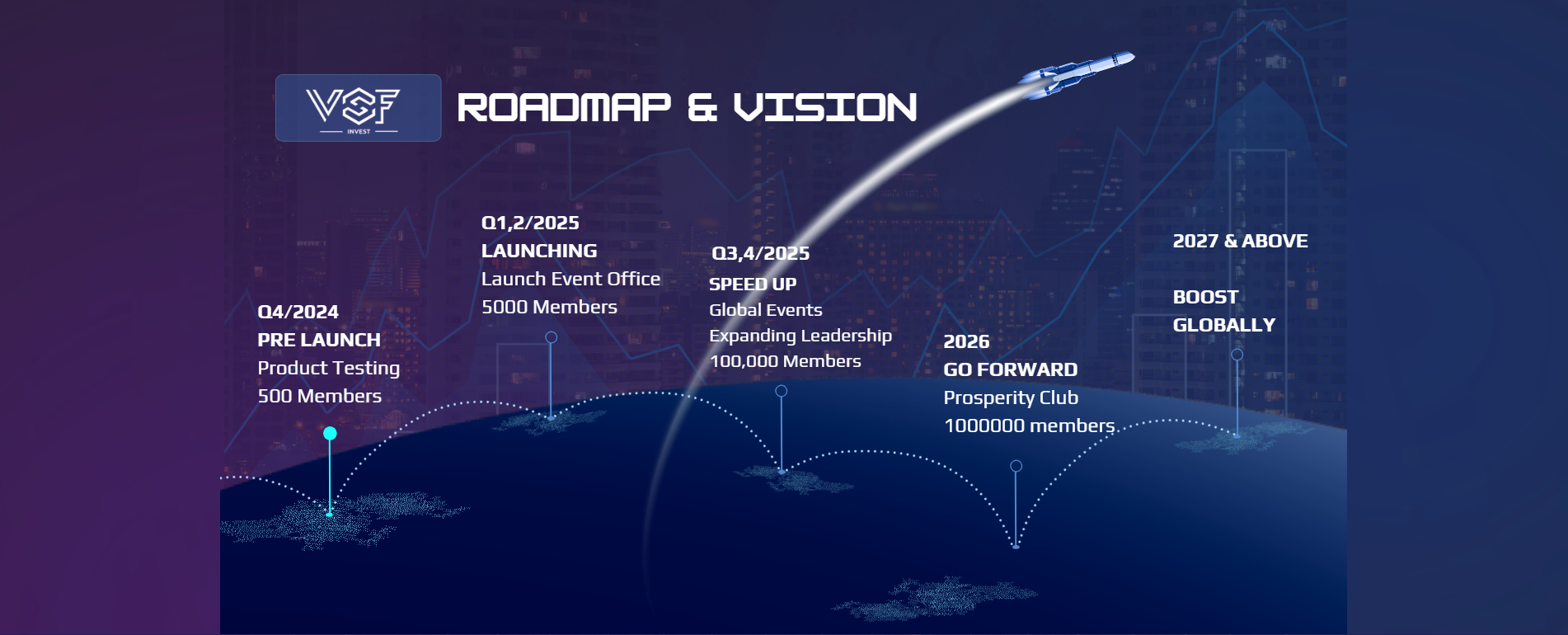 VSF
INVEST

ROADMAP & VISION

Q4/2024
PRE LAUNCH
Product Testing
500 Members

Q1,2/2025
LAUNCHING
Launch Event Office
5000 Members

Q3,4/2025
SPEED UP
Global Events
Expanding Leadership
100,000 Members

2026
GO FORWARD
Prosperity Club
1000000 members

2027 & ABOVE

BOOST
GLOBALLY